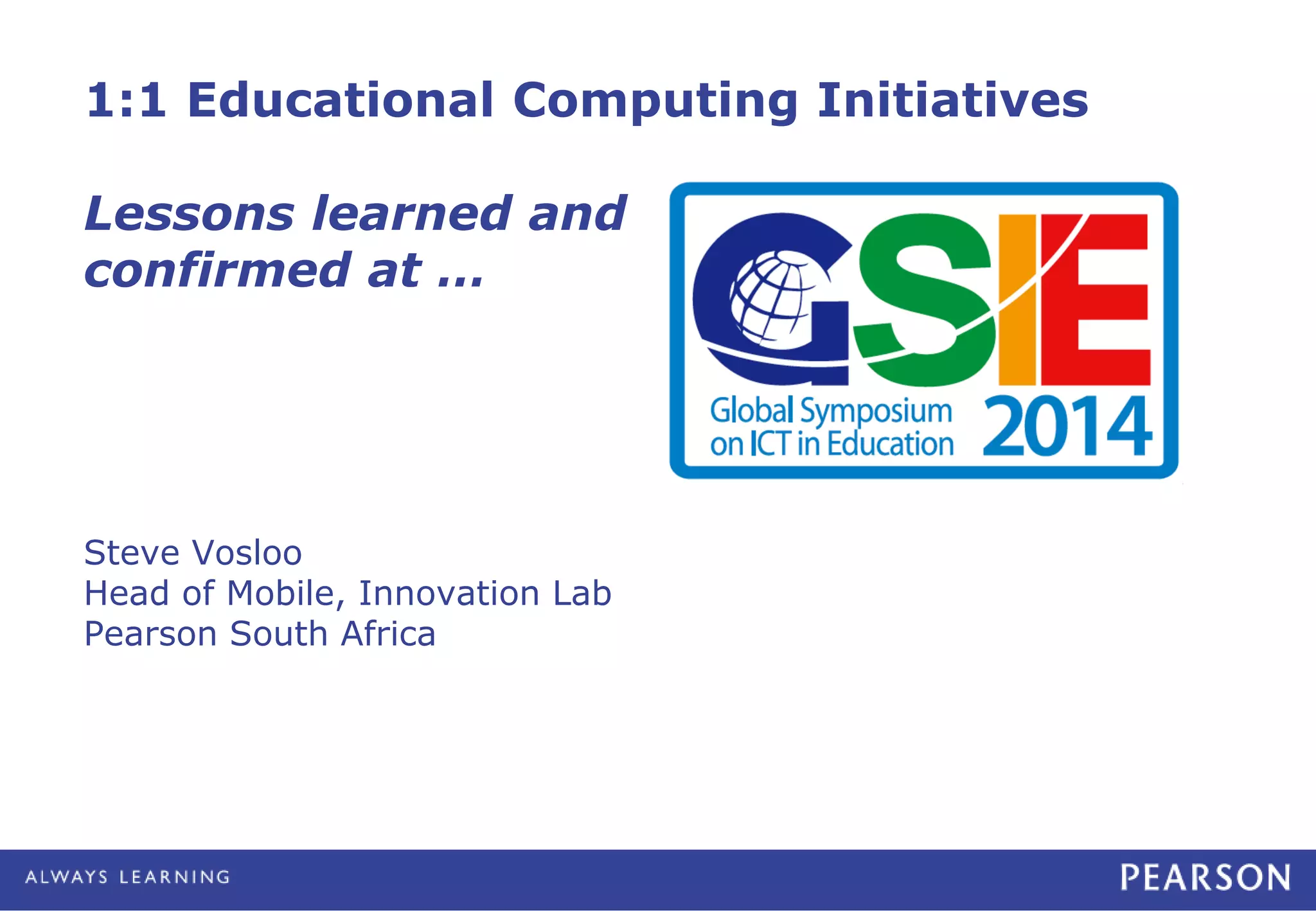 1:1 Educational Computing Initiatives

Lessons learned and confirmed at ...

GSIE

Global Symposium on ICT in Education 2014

Steve Vosloo
Head of Mobile, Innovation Lab
Pearson South Africa

ALWAYS LEARNING

PEARSON